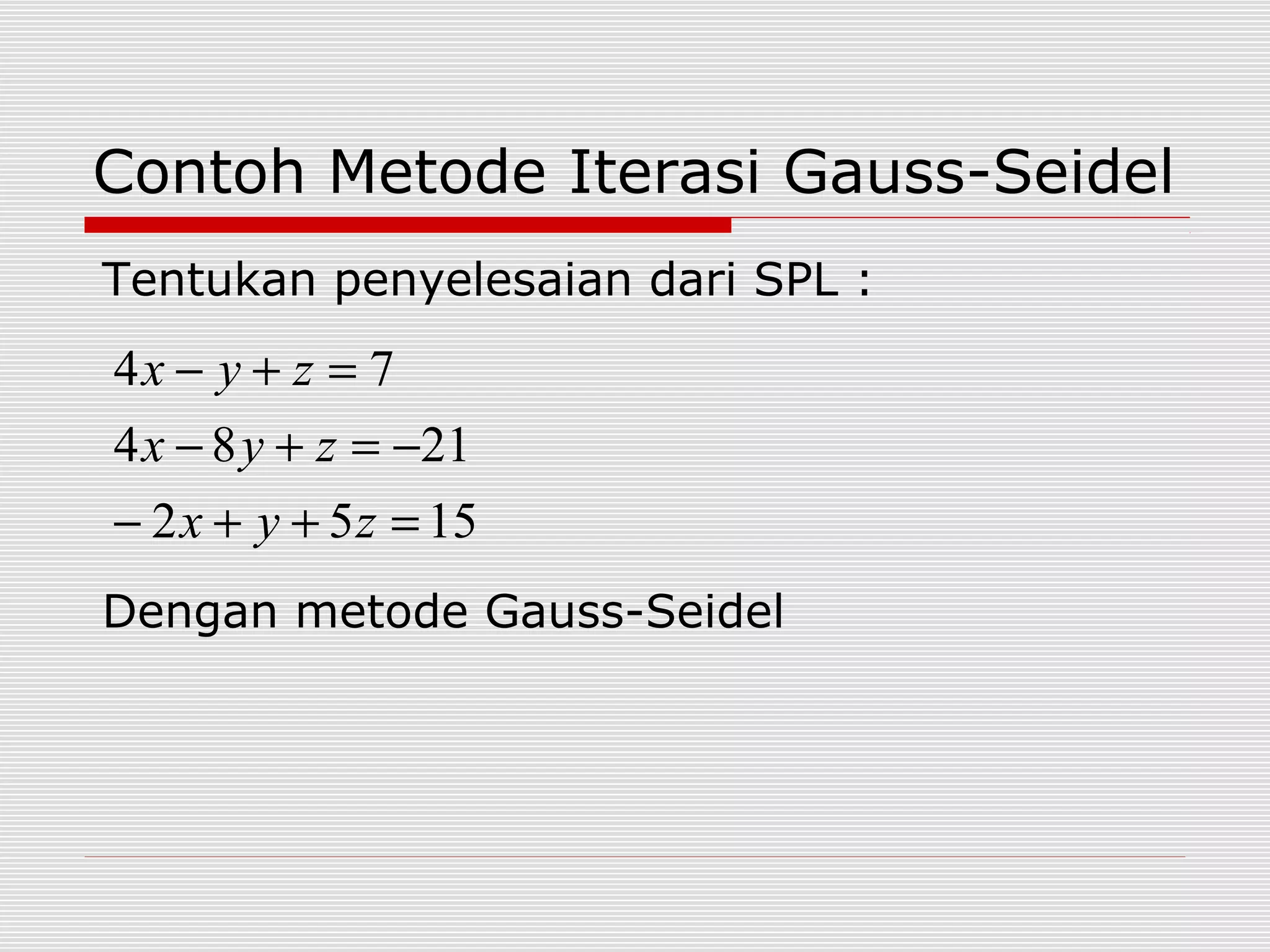 Contoh Metode Iterasi Gauss-Seidel

Tentukan penyelesaian dari SPL :

$4x - y + z = 7$

$4x - 8y + z = -21$

$-2x + y + 5z = 15$

Dengan metode Gauss-Seidel